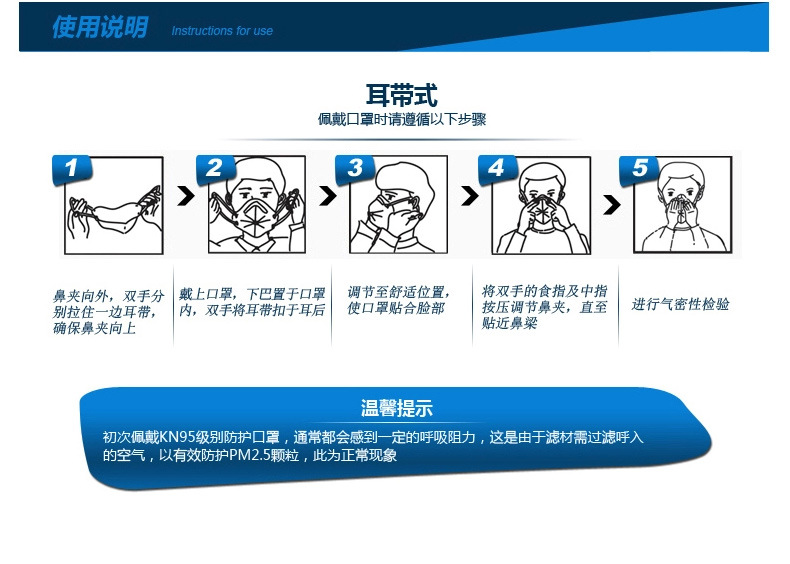 使用说明 Instructions for use

耳带式
佩戴口罩时请遵循以下步骤

1

2

3

4

5

鼻夹向外，双手分别拉住一边耳带，确保鼻夹向上

戴上口罩，下巴置于口罩内，双手将耳带扣于耳后

调节至舒适位置，使口罩贴合脸部

将双手的食指及中指按压调节鼻夹，直至贴近鼻梁

进行气密性检验

温馨提示
初次佩戴KN95级别防护口罩，通常都会感到一定的呼吸阻力，这是由于滤材需过滤呼入的空气，以有效防护PM2.5颗粒，此为正常现象